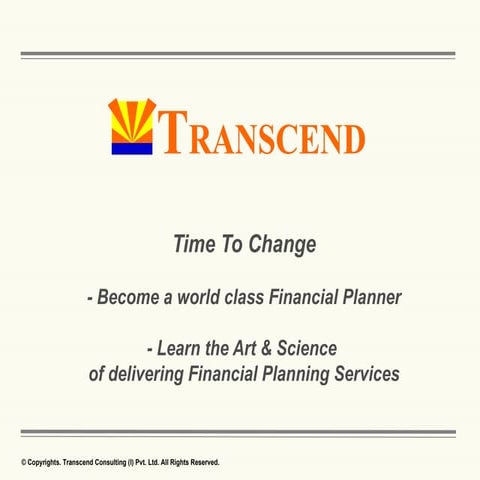 TRANSCEND

Time To Change

- Become a world class Financial Planner

- Learn the Art & Science of delivering Financial Planning Services

© Copyrights. Transcend Consulting (I) Pvt. Ltd. All Rights Reserved.